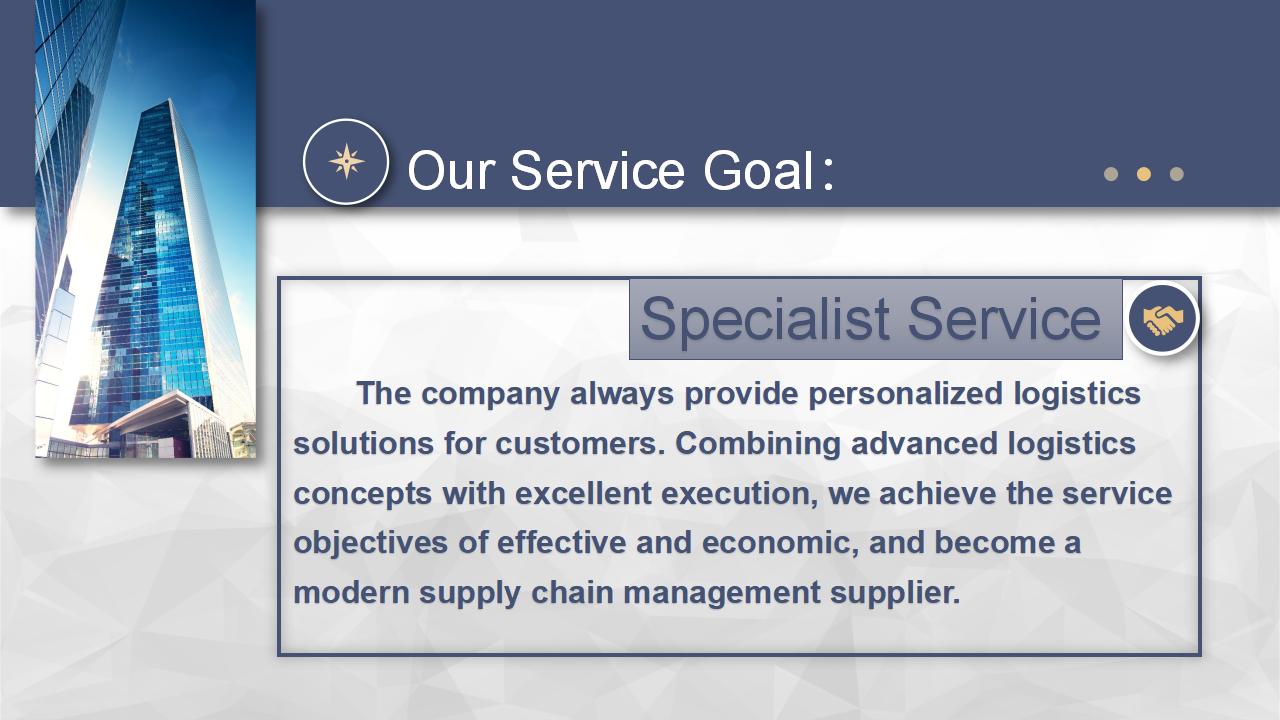 Our Service Goal：

Specialist Service

The company always provide personalized logistics solutions for customers. Combining advanced logistics concepts with excellent execution, we achieve the service objectives of effective and economic, and become a modern supply chain management supplier.